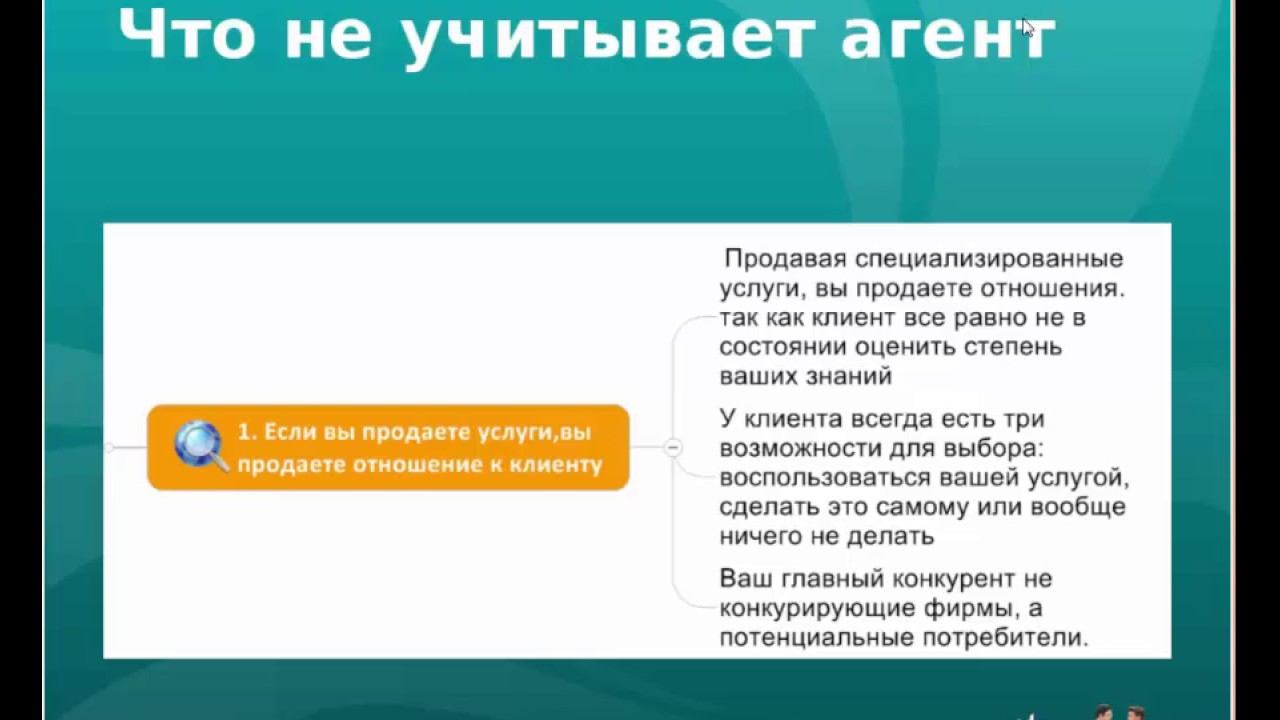 Что не учитывает агент

1. Если вы продаете услуги,вы продаете отношение к клиенту

Продавая специализированные услуги, вы продаете отношения. так как клиент все равно не в состоянии оценить степень ваших знаний

У клиента всегда есть три возможности для выбора: воспользоваться вашей услугой, сделать это самому или вообще ничего не делать

Ваш главный конкурент не конкурирующие фирмы, а потенциальные потребители.